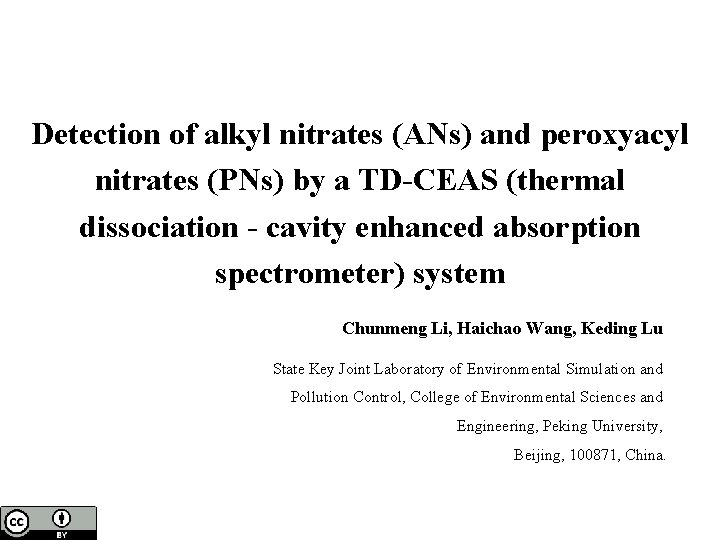 Detection of alkyl nitrates (ANs) and peroxyacyl nitrates (PNs) by a TD-CEAS (thermal dissociation - cavity enhanced absorption spectrometer) system

Chunmeng Li, Haichao Wang, Keding Lu

State Key Joint Laboratory of Environmental Simulation and Pollution Control, College of Environmental Sciences and Engineering, Peking University, Beijing, 100871, China.

cc BY